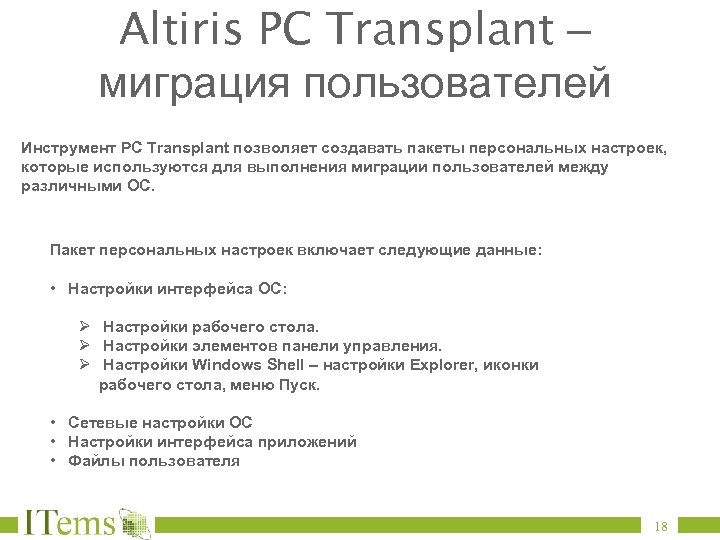 Altiris PC Transplant – миграция пользователей

Инструмент PC Transplant позволяет создавать пакеты персональных настроек, которые используются для выполнения миграции пользователей между различными ОС.

Пакет персональных настроек включает следующие данные:

• Настройки интерфейса ОС:

➢ Настройки рабочего стола.
➢ Настройки элементов панели управления.
➢ Настройки Windows Shell – настройки Explorer, иконки рабочего стола, меню Пуск.

• Сетевые настройки ОС
• Настройки интерфейса приложений
• Файлы пользователя

ITems

18